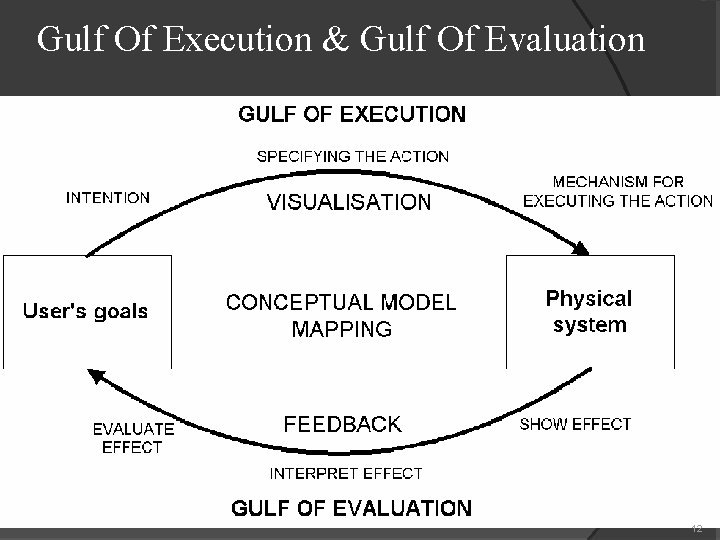 Gulf Of Execution & Gulf Of Evaluation

GULF OF EXECUTION

SPECIFYING THE ACTION

INTENTION

VISUALISATION

MECHANISM FOR EXECUTING THE ACTION

User's goals

CONCEPTUAL MODEL MAPPING

Physical system

EVALUATE EFFECT

FEEDBACK

SHOW EFFECT

INTERPRET EFFECT

GULF OF EVALUATION

12